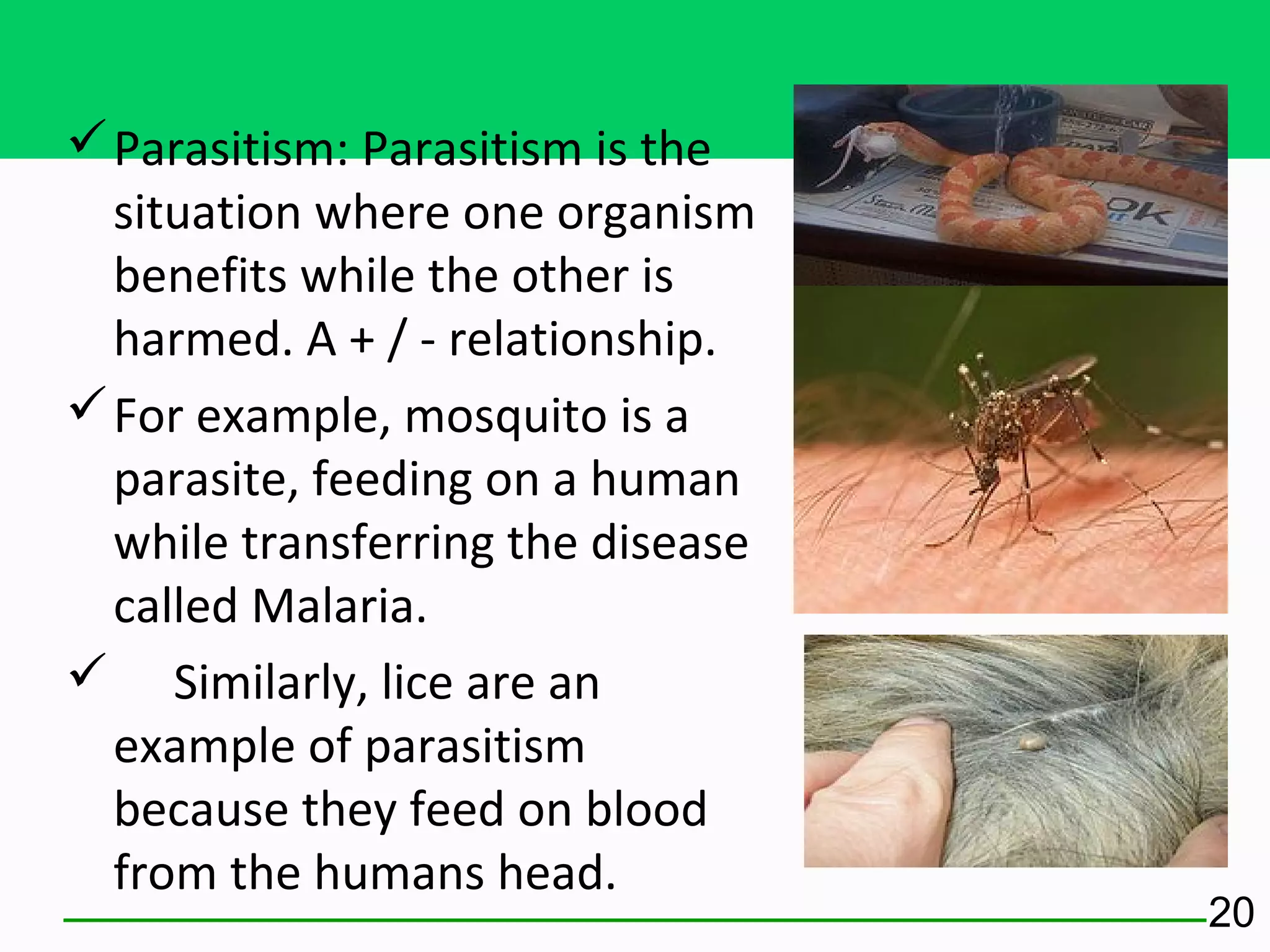 ✓ Parasitism: Parasitism is the situation where one organism benefits while the other is harmed. A + / - relationship.

✓ For example, mosquito is a parasite, feeding on a human while transferring the disease called Malaria.

✓ Similarly, lice are an example of parasitism because they feed on blood from the humans head.

20